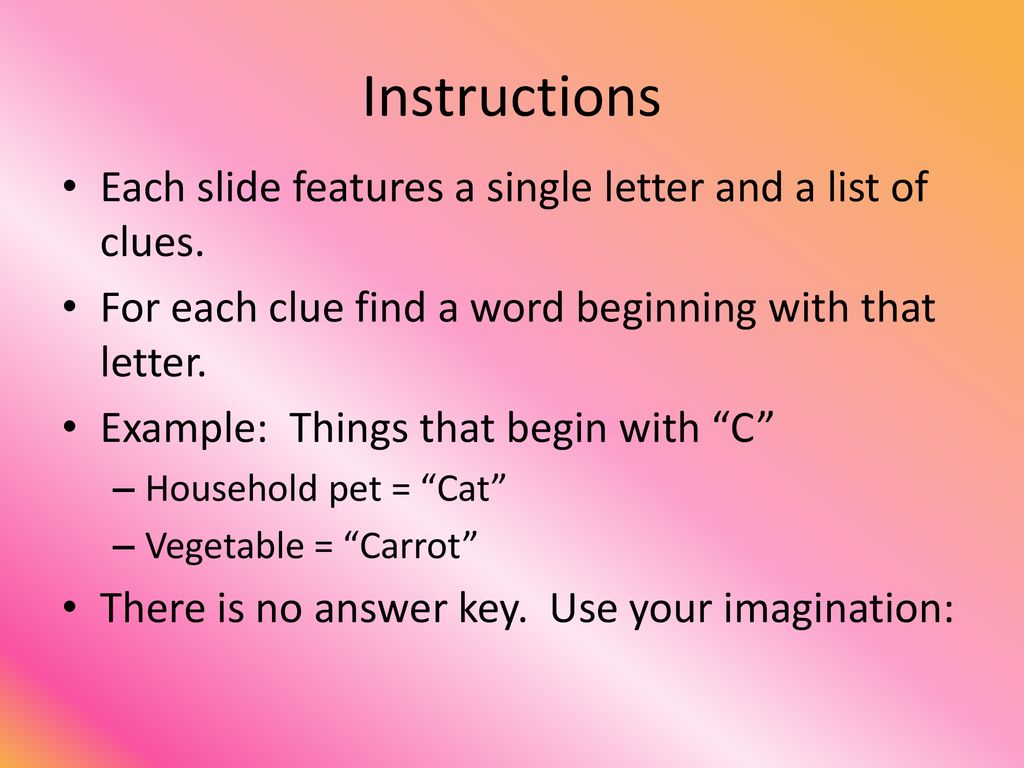 Instructions

• Each slide features a single letter and a list of clues.
• For each clue find a word beginning with that letter.
• Example:  Things that begin with “C”
– Household pet = “Cat”
– Vegetable = “Carrot”
• There is no answer key.  Use your imagination: